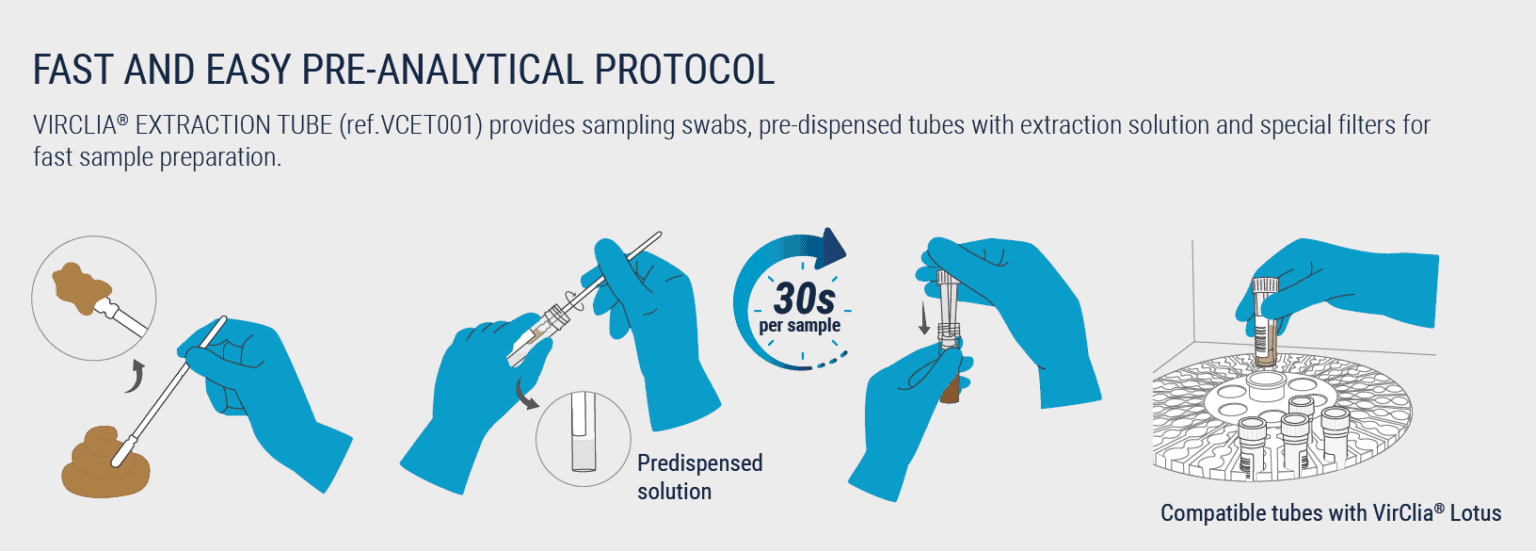 FAST AND EASY PRE-ANALYTICAL PROTOCOL

VIRCLIA® EXTRACTION TUBE (ref.VCET001) provides sampling swabs, pre-dispensed tubes with extraction solution and special filters for fast sample preparation.

30s per sample

Predispensed solution

Compatible tubes with VirClia® Lotus